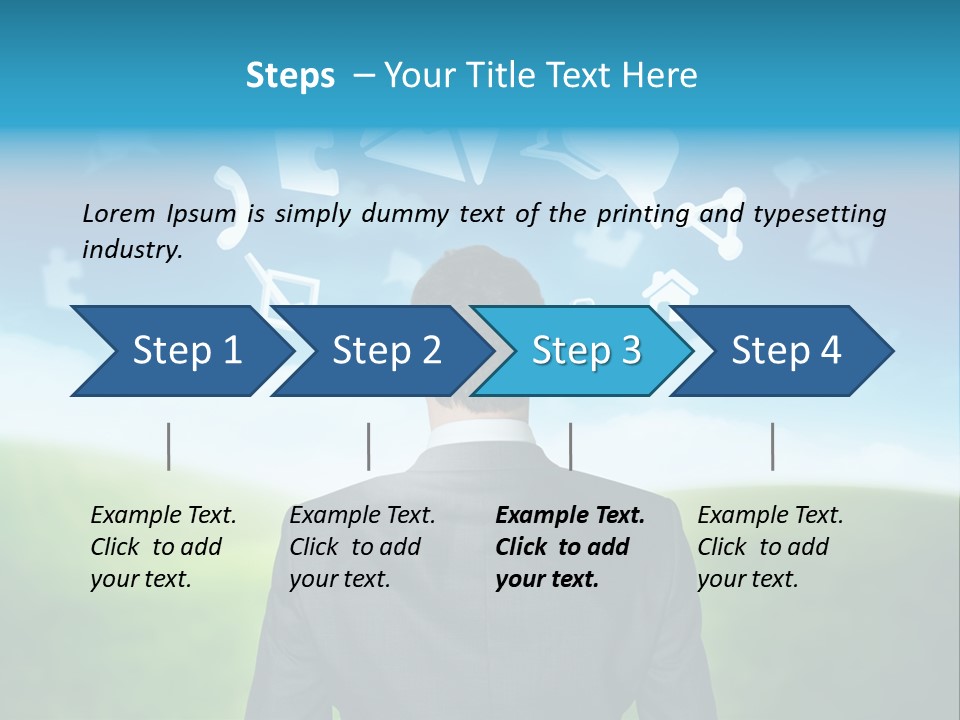 Steps – Your Title Text Here

Lorem Ipsum is simply dummy text of the printing and typesetting industry.

Step 1

Step 2

Step 3

Step 4

Example Text. Click to add your text.

Example Text. Click to add your text.

Example Text. Click to add your text.

Example Text. Click to add your text.